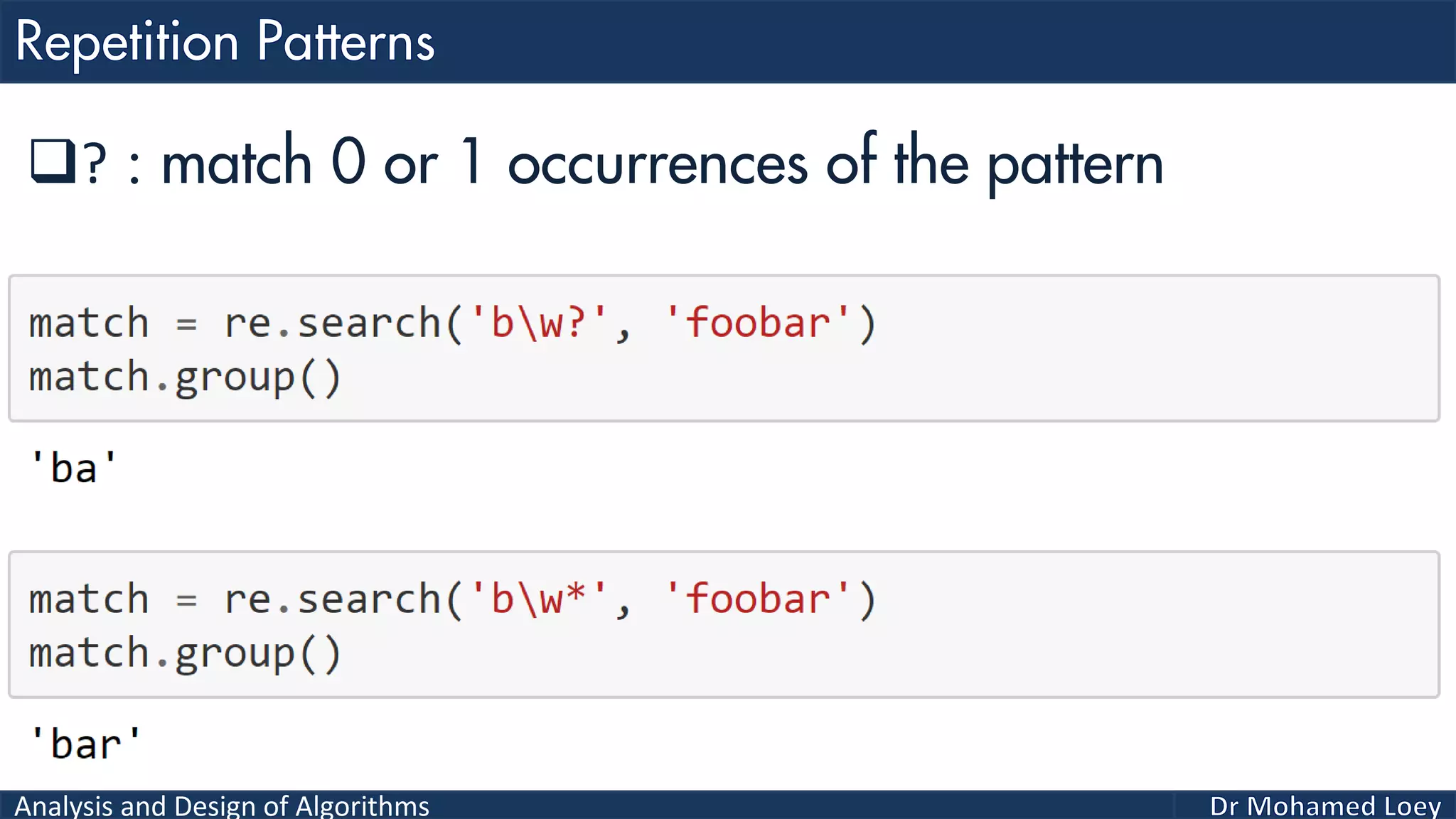 Repetition Patterns

❑? : match 0 or 1 occurrences of the pattern

match = re.search('b\w?', 'foobar')
match.group()

'ba'

match = re.search('b\w*', 'foobar')
match.group()

'bar'

Analysis and Design of Algorithms

Dr Mohamed Loey